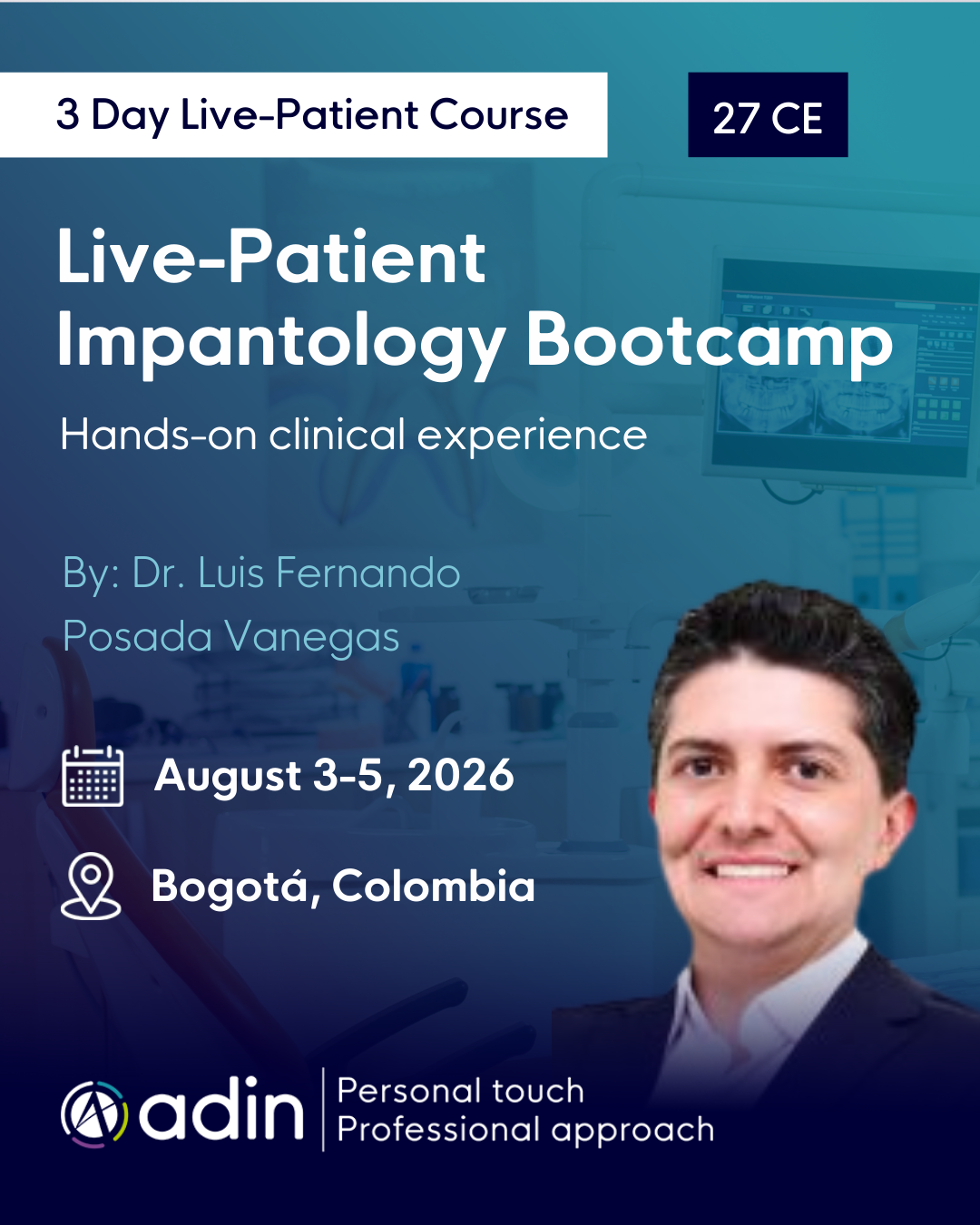 3 Day Live-Patient Course

27 CE

Live-Patient Impantology Bootcamp

Hands-on clinical experience

By: Dr. Luis Fernando Posada Vanegas

August 3-5, 2026

Bogotá, Colombia

adin

Personal touch
Professional approach